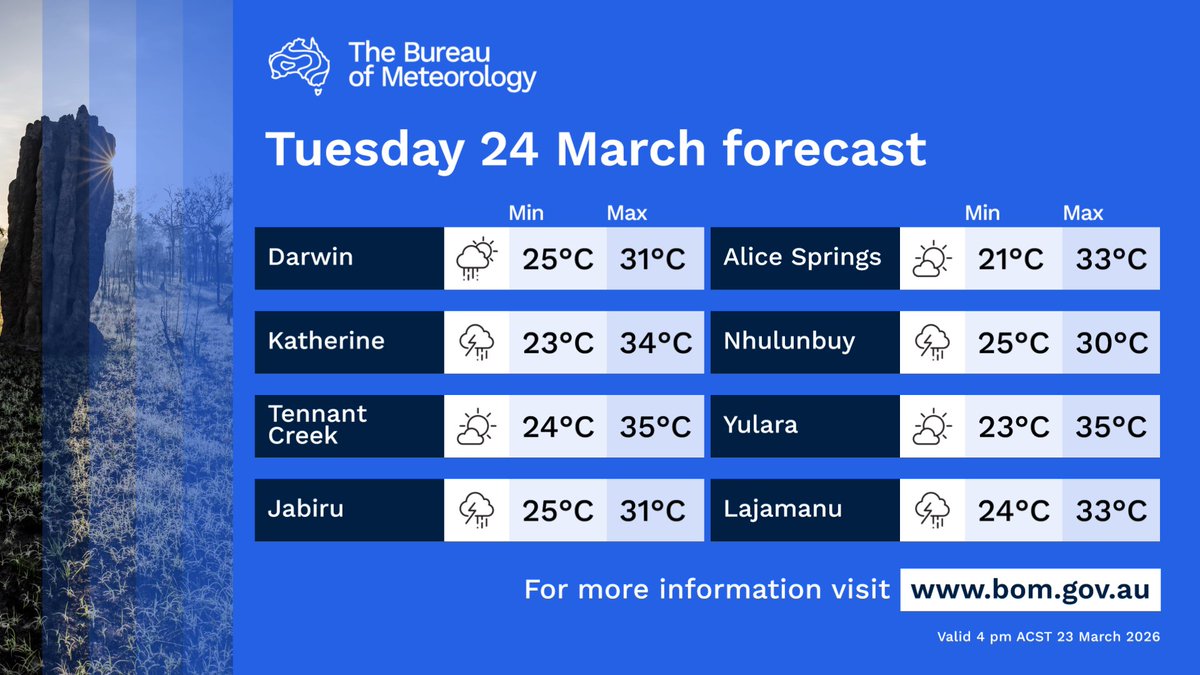 The Bureau of Meteorology

Tuesday 24 March forecast

| | Min | Max |
|---|---|---|
| Darwin | 25°C | 31°C |
| Katherine | 23°C | 34°C |
| Tennant Creek | 24°C | 35°C |
| Jabiru | 25°C | 31°C |

| | Min | Max |
|---|---|---|
| Alice Springs | 21°C | 33°C |
| Nhulunbuy | 25°C | 30°C |
| Yulara | 23°C | 35°C |
| Lajamanu | 24°C | 33°C |

For more information visit www.bom.gov.au

Valid 4 pm ACST 23 March 2026